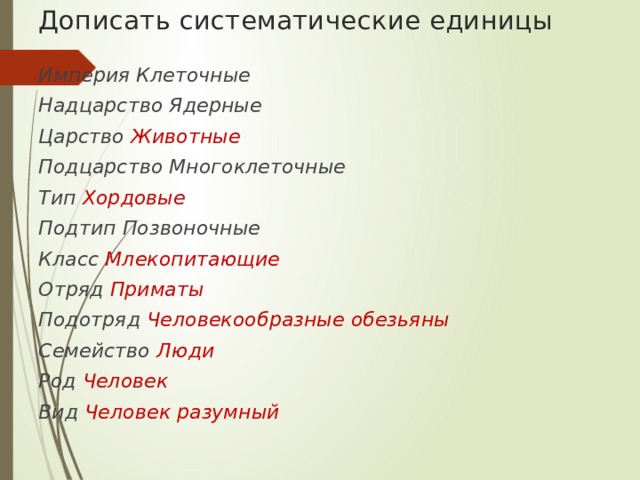 Дописать систематические единицы

Империя Клеточные
Надцарство Ядерные
Царство Животные
Подцарство Многоклеточные
Тип Хордовые
Подтип Позвоночные
Класс Млекопитающие
Отряд Приматы
Подотряд Человекообразные обезьяны
Семейство Люди
Род Человек
Вид Человек разумный